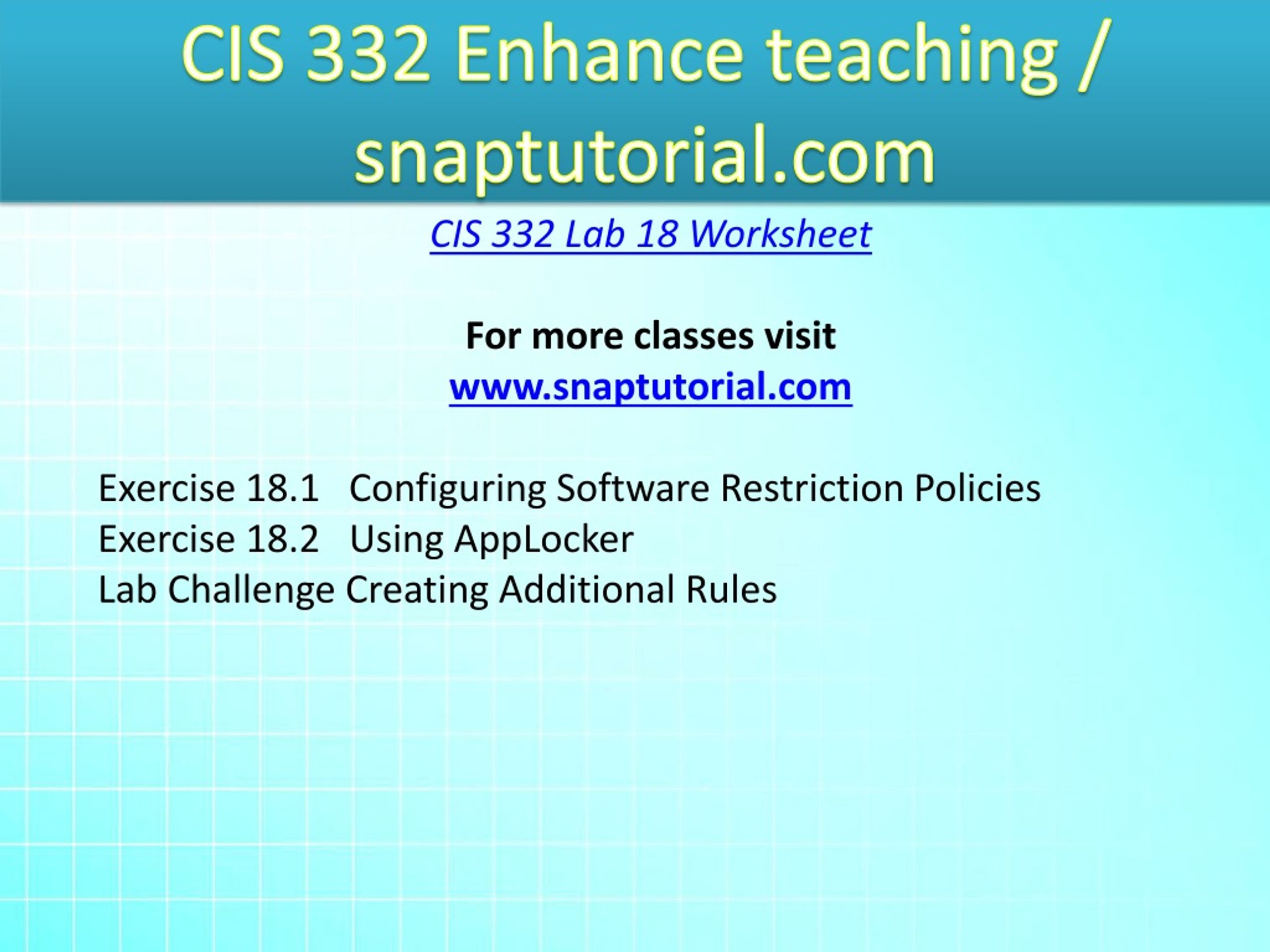 CIS 332 Enhance teaching / snaptutorial.com

CIS 332 Lab 18 Worksheet

For more classes visit
www.snaptutorial.com

Exercise 18.1 Configuring Software Restriction Policies
Exercise 18.2 Using AppLocker
Lab Challenge Creating Additional Rules